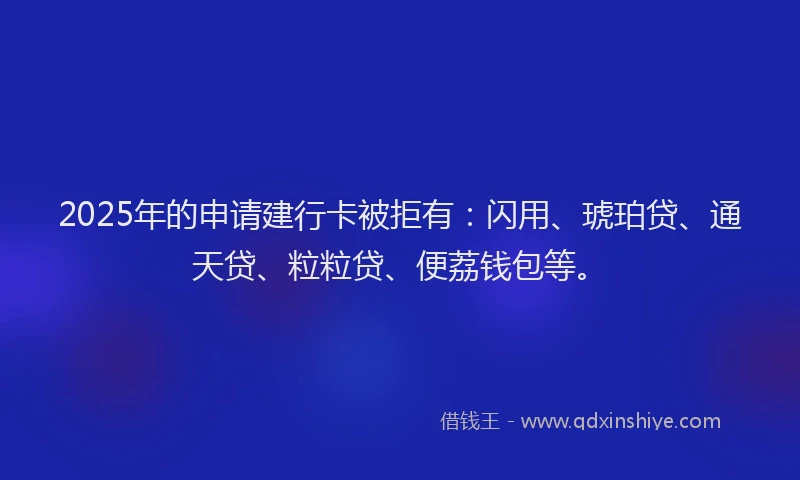 2025年的申请建行卡被拒有：闪用、琥珀贷、通天贷、粒粒贷、便荔钱包等。

借钱王 - www.qdxinshiye.com